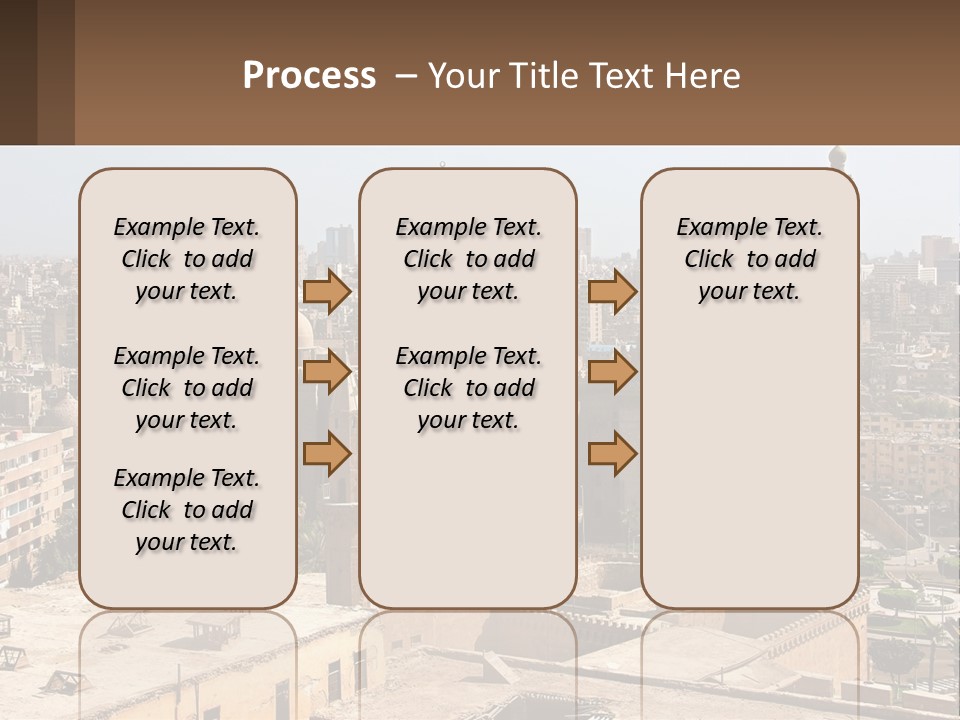 Process – Your Title Text Here

Example Text. Click to add your text.

Example Text. Click to add your text.

Example Text. Click to add your text.

Example Text. Click to add your text.

Example Text. Click to add your text.

Example Text. Click to add your text.